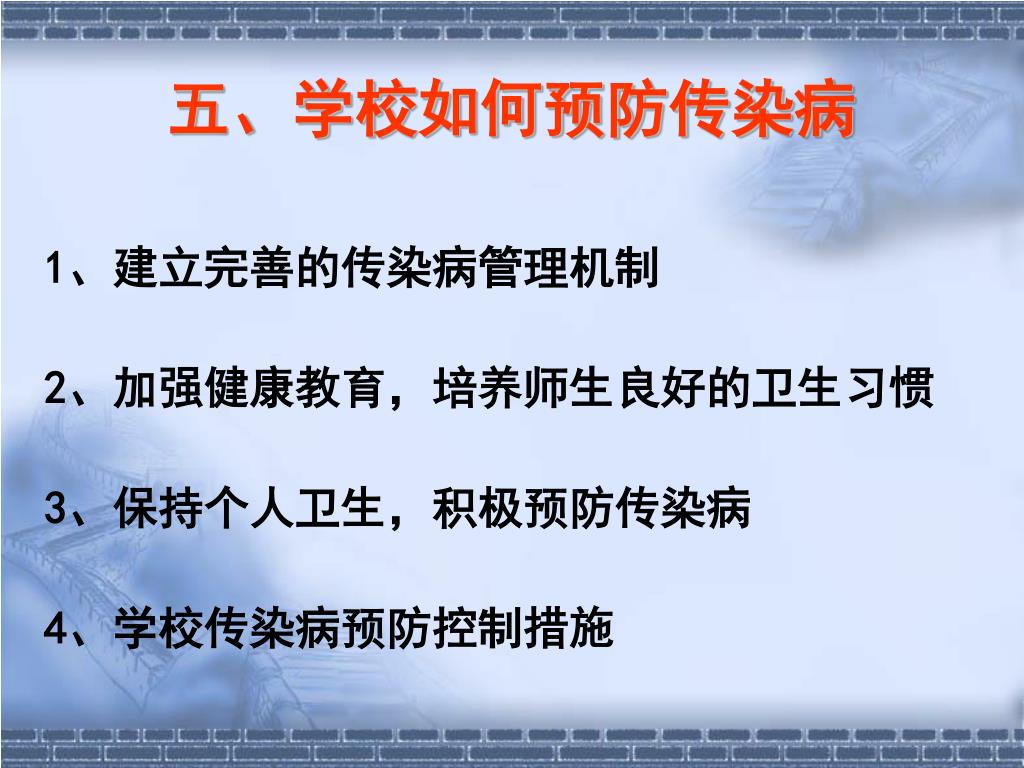 五、学校如何预防传染病

1、建立完善的传染病管理机制

2、加强健康教育，培养师生良好的卫生习惯

3、保持个人卫生，积极预防传染病

4、学校传染病预防控制措施